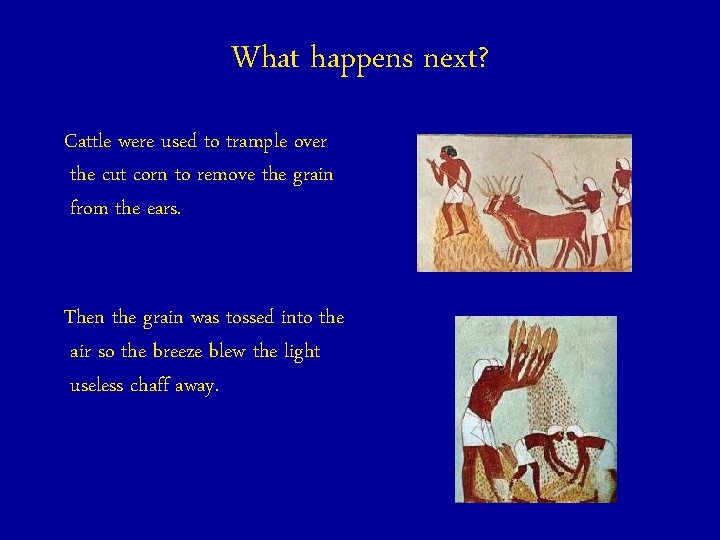 What happens next?

Cattle were used to trample over the cut corn to remove the grain from the ears.

Then the grain was tossed into the air so the breeze blew the light useless chaff away.